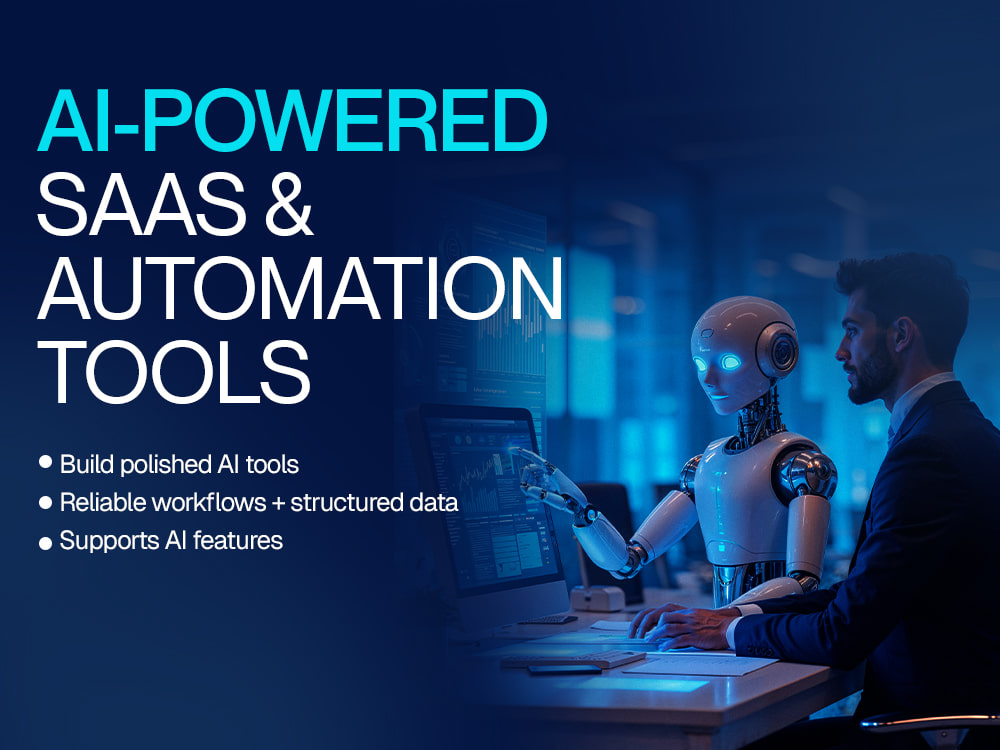 AI-POWERED
SAAS &
AUTOMATION
TOOLS

• Build polished AI tools
• Reliable workflows + structured data
• Supports AI features